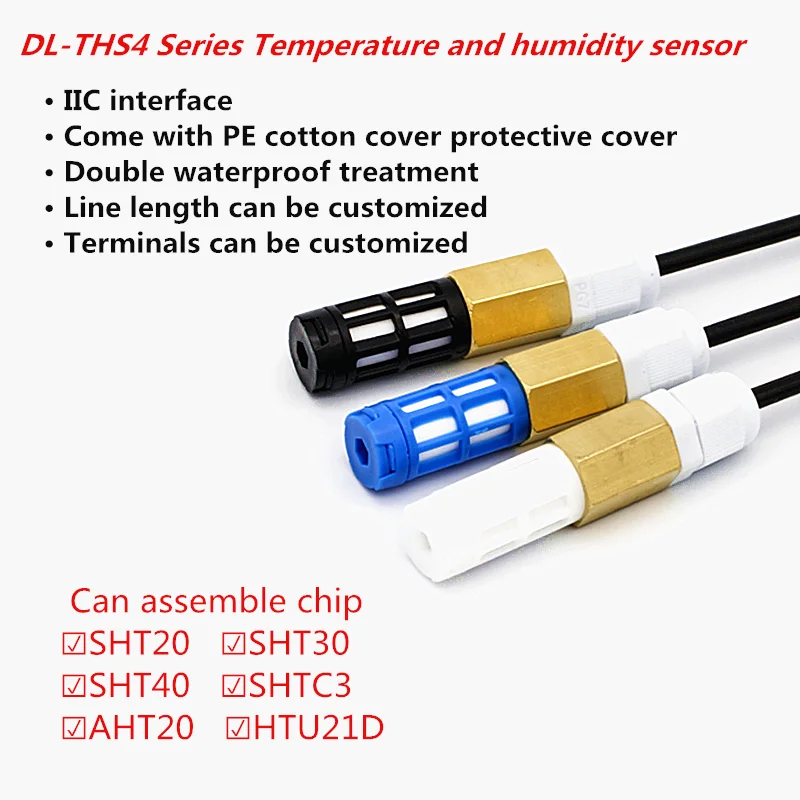 DL-THS4 Series Temperature and humidity sensor

• IIC interface
• Come with PE cotton cover protective cover
• Double waterproof treatment
• Line length can be customized
• Terminals can be customized

PG7

Can assemble chip
☑SHT20 ☑SHT30
☑SHT40 ☑SHTC3
☑AHT20 ☑HTU21D